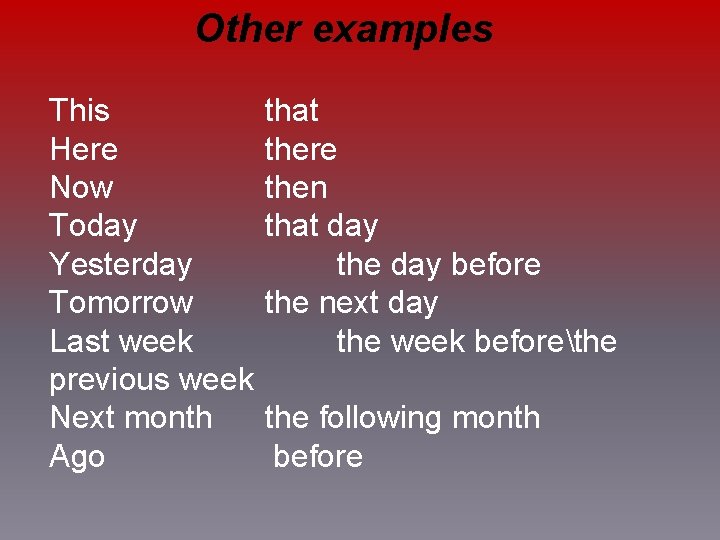 Other examples

This that
Here there
Now then
Today that day
Yesterday the day before
Tomorrow the next day
Last week the week before\the previous week
Next month the following month
Ago before